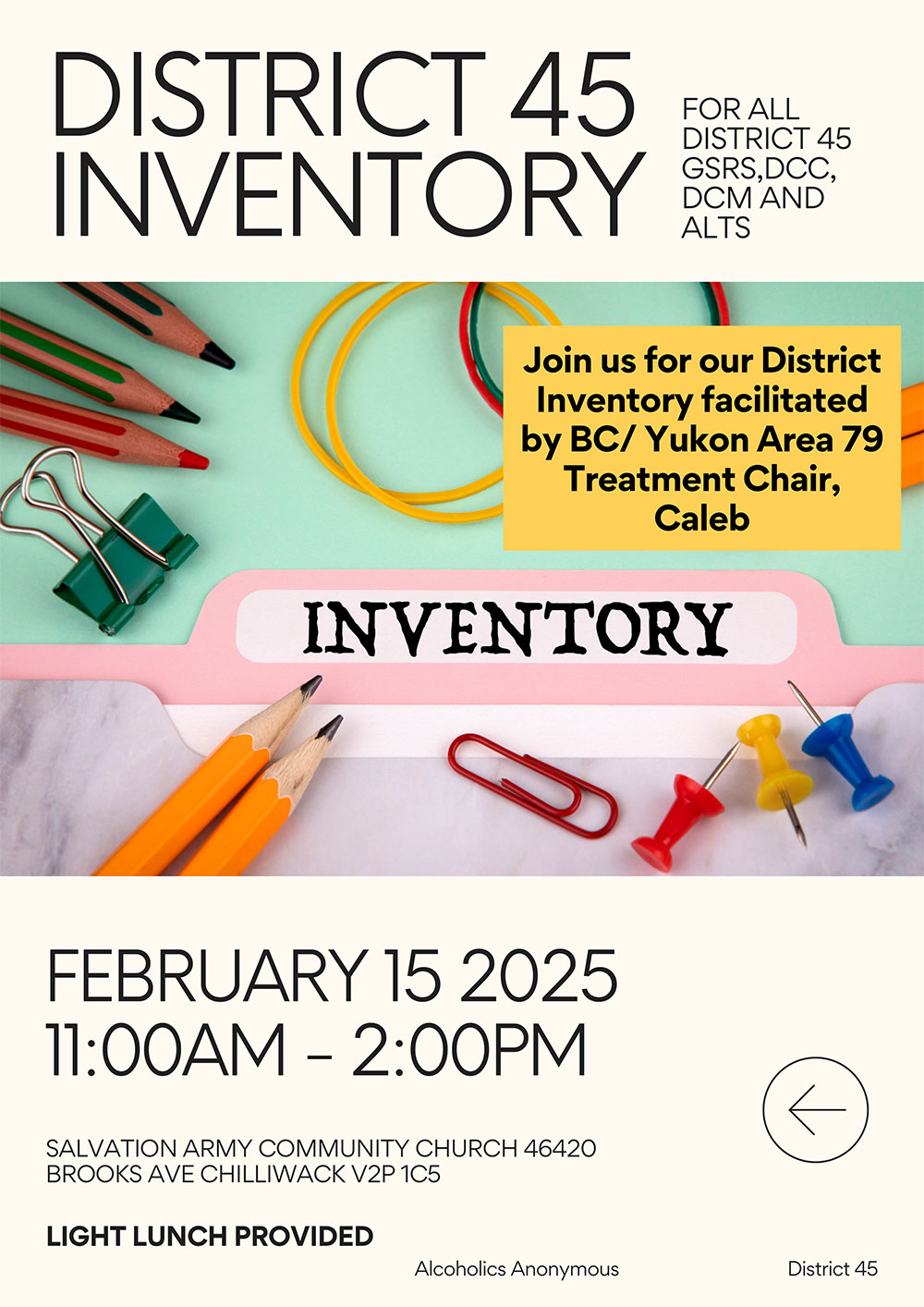 DISTRICT 45 INVENTORY

FOR ALL DISTRICT 45 GSRS,DCC, DCM AND ALTS

Join us for our District Inventory facilitated by BC/ Yukon Area 79 Treatment Chair, Caleb

INVENTORY

FEBRUARY 15 2025
11:00AM - 2:00PM

SALVATION ARMY COMMUNITY CHURCH 46420 BROOKS AVE CHILLIWACK V2P 1C5

LIGHT LUNCH PROVIDED

Alcoholics Anonymous

District 45